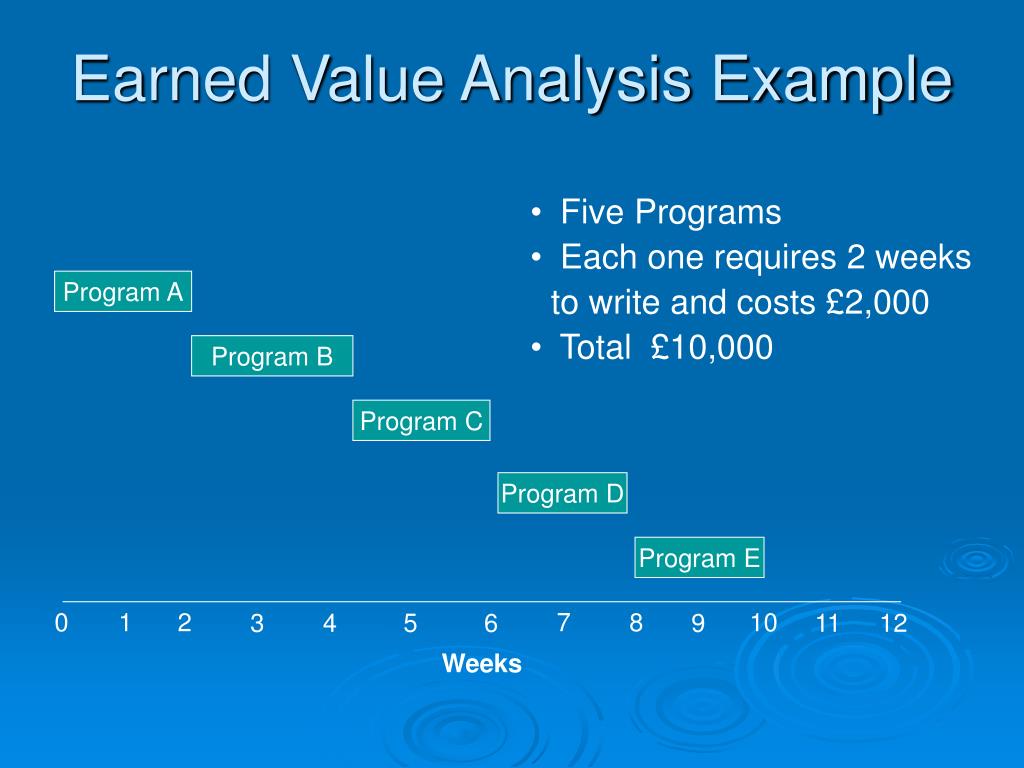 Earned Value Analysis Example

• Five Programs
• Each one requires 2 weeks to write and costs £2,000
• Total £10,000

Program A

Program B

Program C

Program D

Program E

0 1 2 3 4 5 6 7 8 9 10 11 12

Weeks